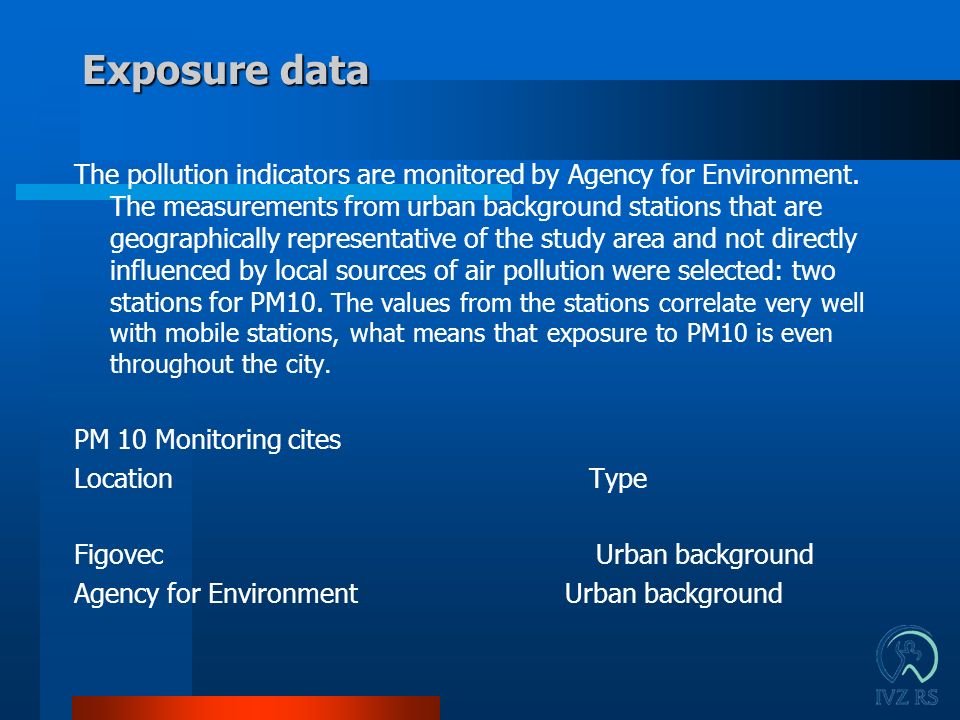 Exposure data

The pollution indicators are monitored by Agency for Environment. The measurements from urban background stations that are geographically representative of the study area and not directly influenced by local sources of air pollution were selected: two stations for PM10. The values from the stations correlate very well with mobile stations, what means that exposure to PM10 is even throughout the city.

PM 10 Monitoring cites

| Location | Type |
|---|---|
| Figovec | Urban background |
| Agency for Environment | Urban background |

IVZ RS